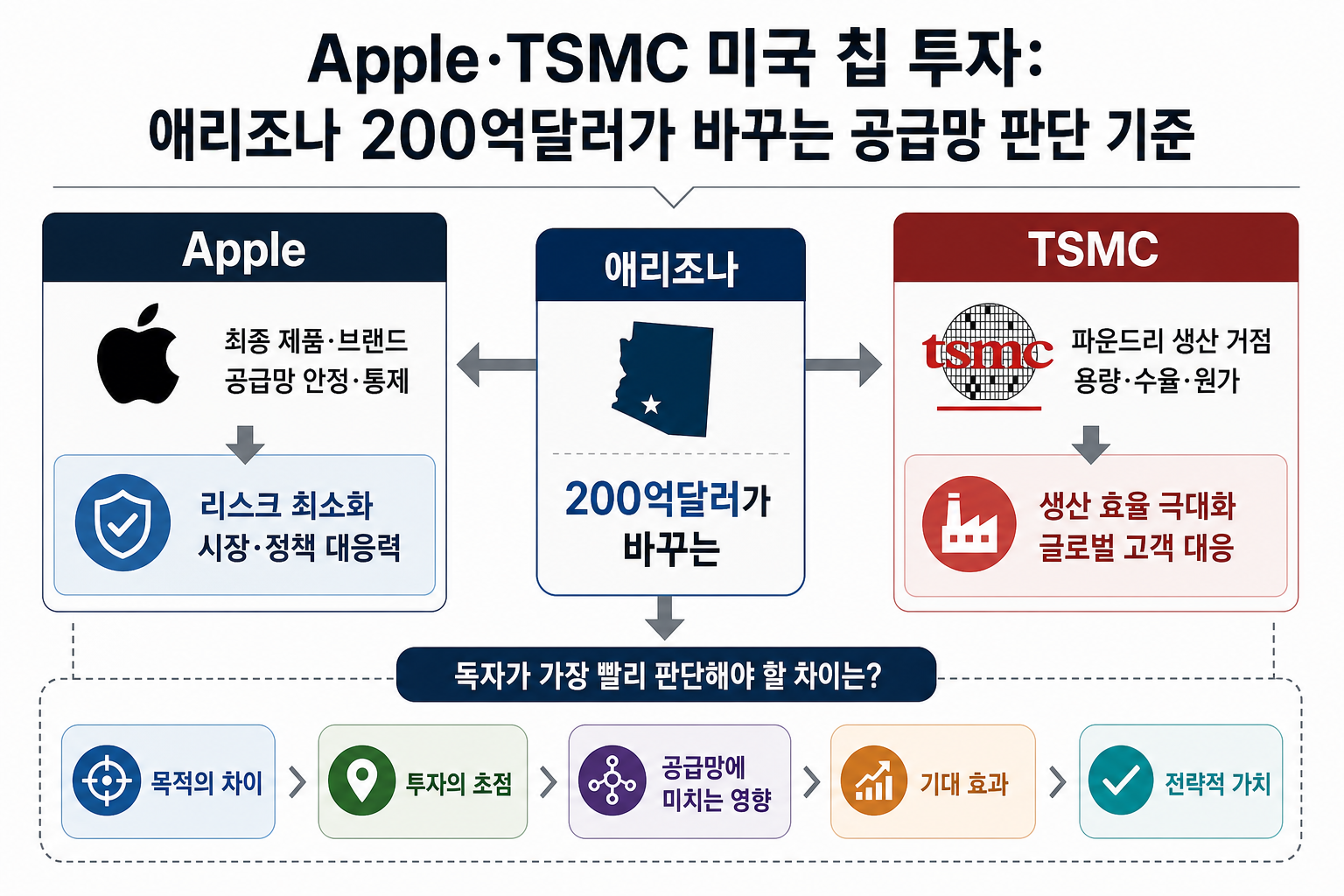 Apple·TSMC 미국 칩 투자:
애리조나 200억달러가 바꾸는 공급망 판단 기준

Apple

최종 제품·브랜드
공급망 안정·통제

리스크 최소화
시장·정책 대응력

애리조나

200억달러가
바꾸는

TSMC

tsmc

파운드리 생산 거점
용량·수율·원가

생산 효율 극대화
글로벌 고객 대응

독자가 가장 빨리 판단해야 할 차이는?

목적의 차이

투자의 초점

공급망에
미치는 영향

기대 효과

전략적 가치